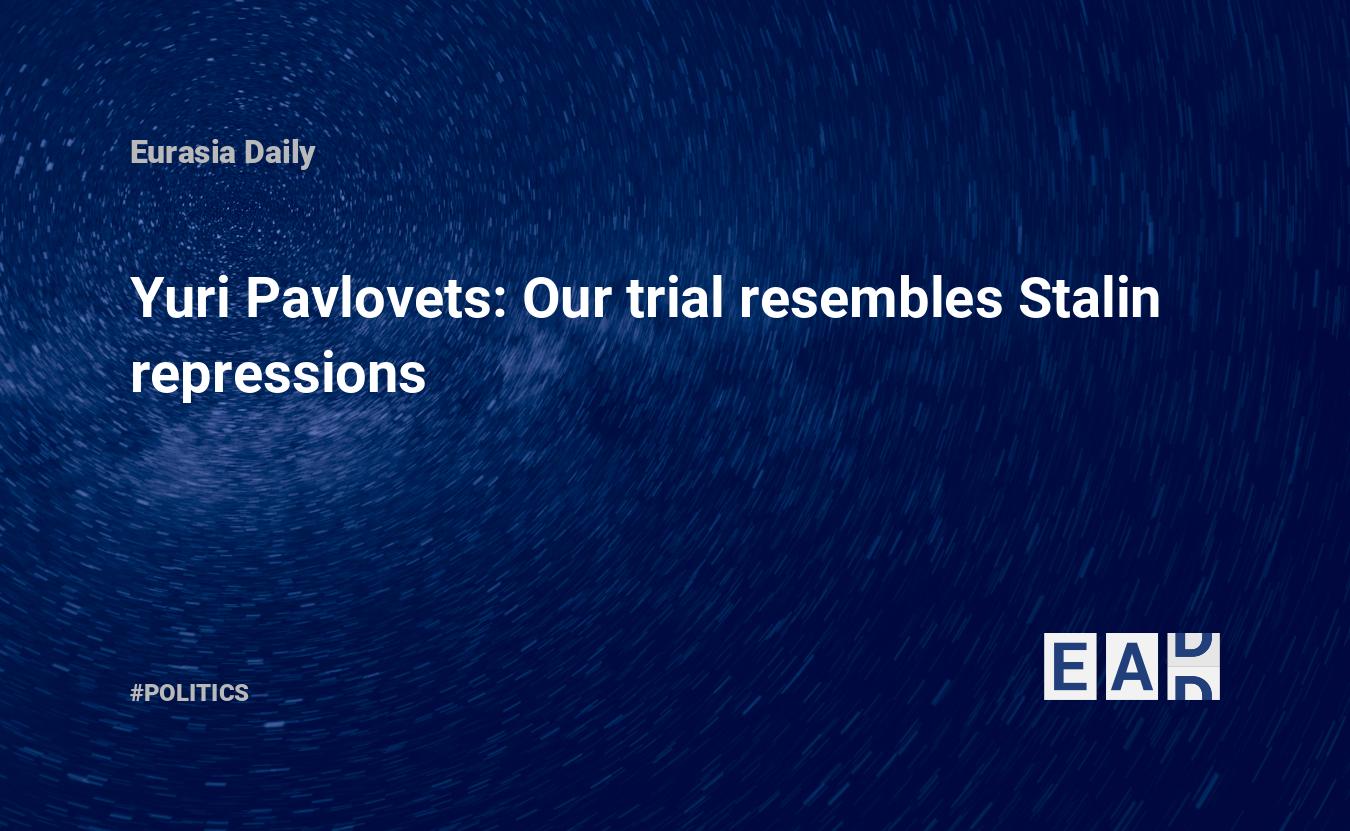 Eurasia Daily

Yuri Pavlovets: Our trial resembles Stalin repressions

#POLITICS

EAD